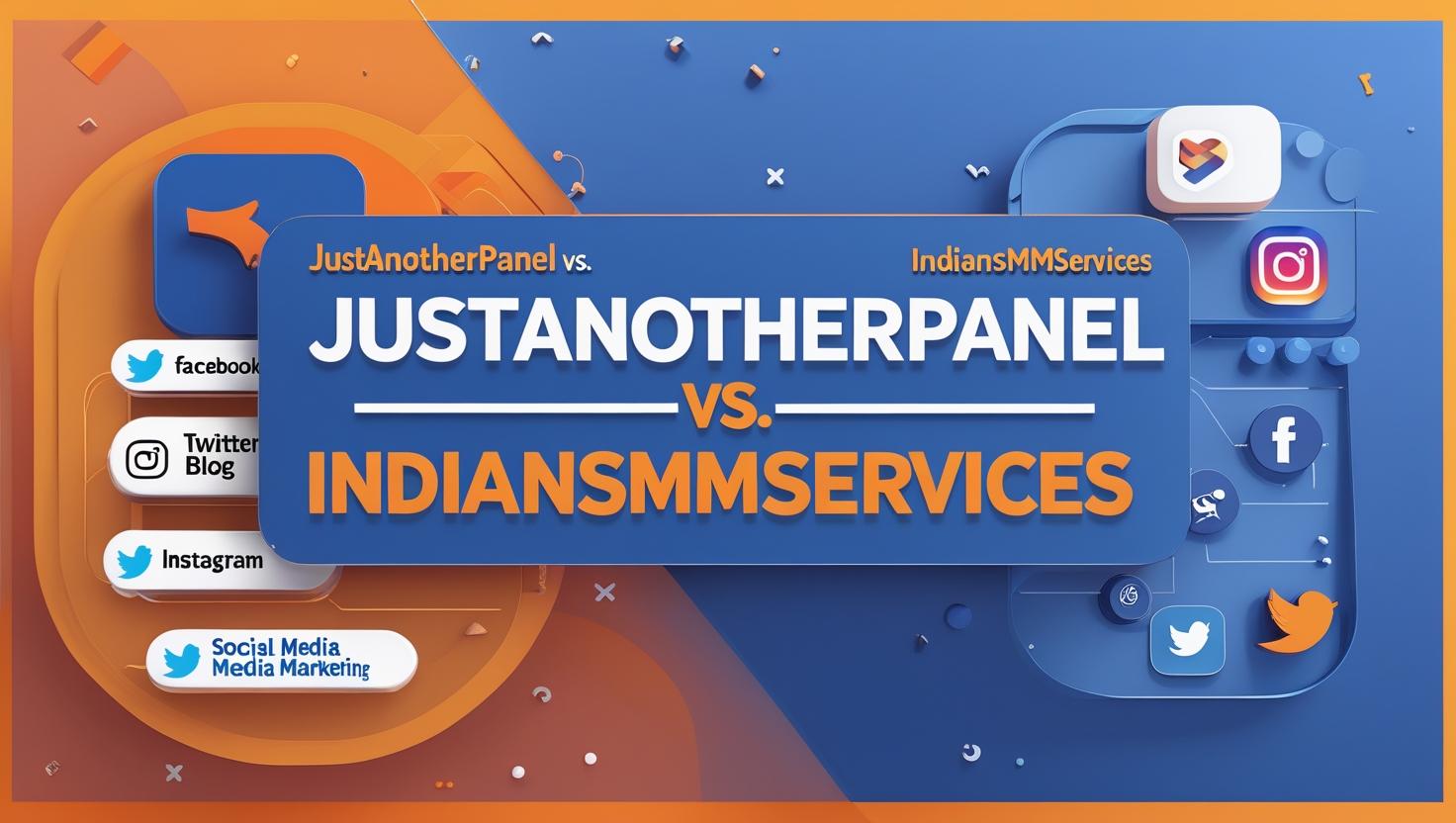 JustAnotherPanel vs.

IndiansMMServices

JUSTANOTHERPANEL

VS.

INDIANSMMSERVICES

facebook

Twitter Blog

Instagram

Social Media Media Marketing